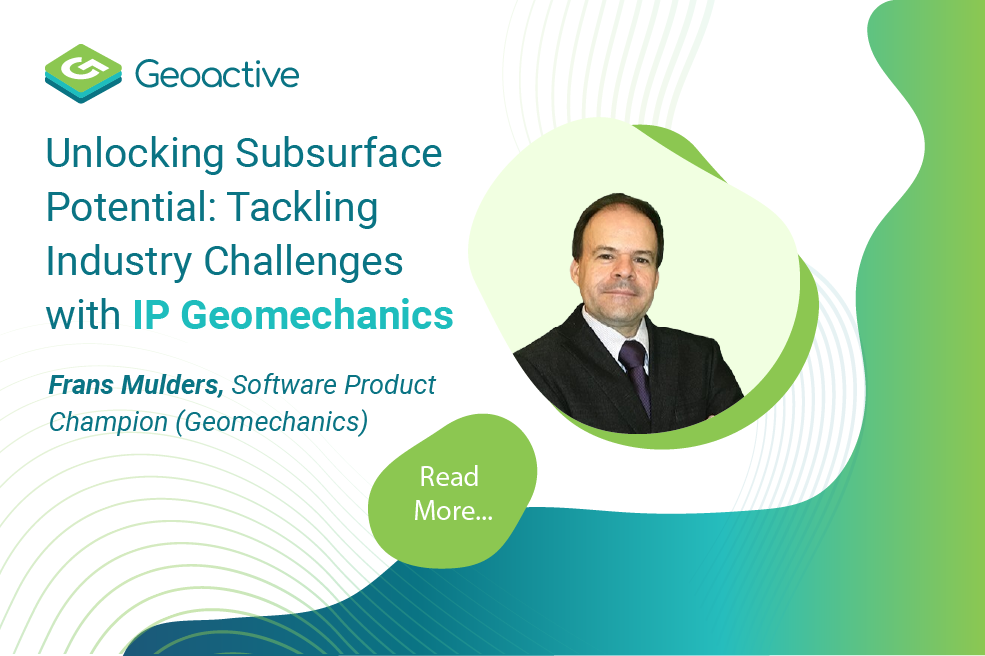 Geoactive

Unlocking Subsurface Potential: Tackling Industry Challenges with IP Geomechanics

Frans Mulders, Software Product Champion (Geomechanics)

Read More...